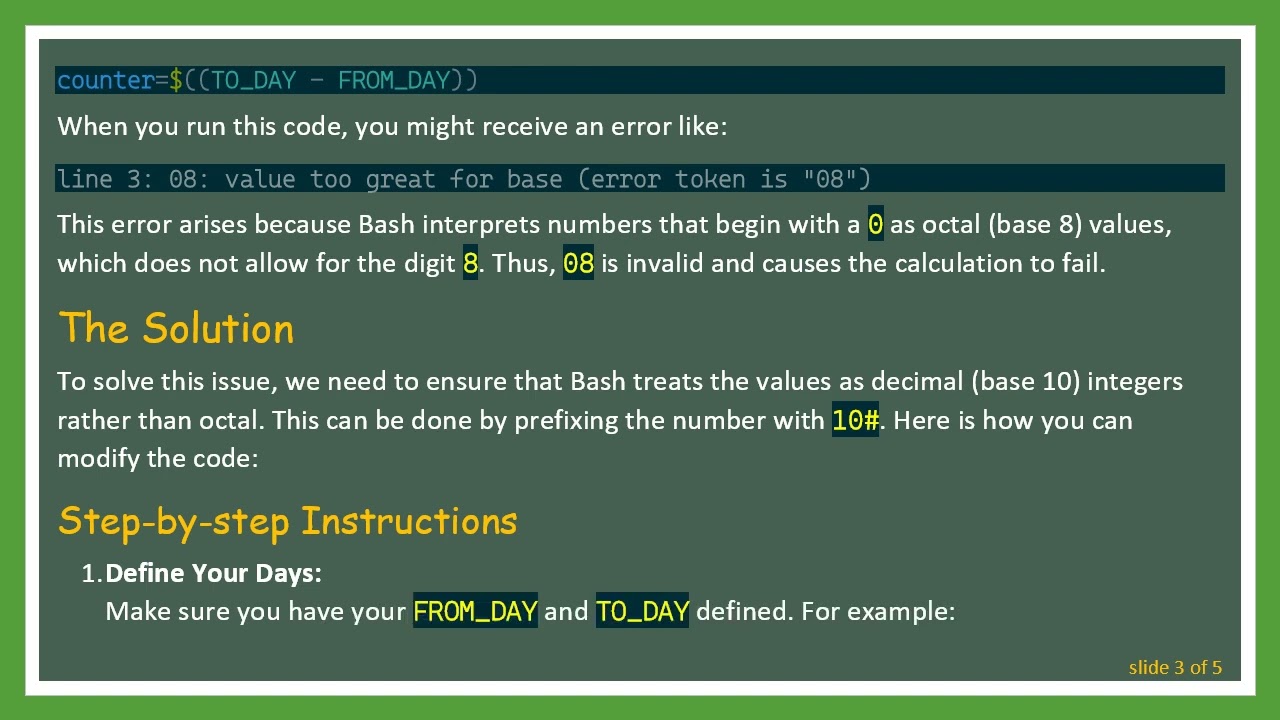 counter=$((TO_DAY - FROM_DAY))

When you run this code, you might receive an error like:

line 3: 08: value too great for base (error token is "08")

This error arises because Bash interprets numbers that begin with a 0 as octal (base 8) values, which does not allow for the digit 8. Thus, 08 is invalid and causes the calculation to fail.

The Solution

To solve this issue, we need to ensure that Bash treats the values as decimal (base 10) integers rather than octal. This can be done by prefixing the number with 10#. Here is how you can modify the code:

Step-by-step Instructions

1. Define Your Days:
Make sure you have your FROM_DAY and TO_DAY defined. For example:

slide 3 of 5